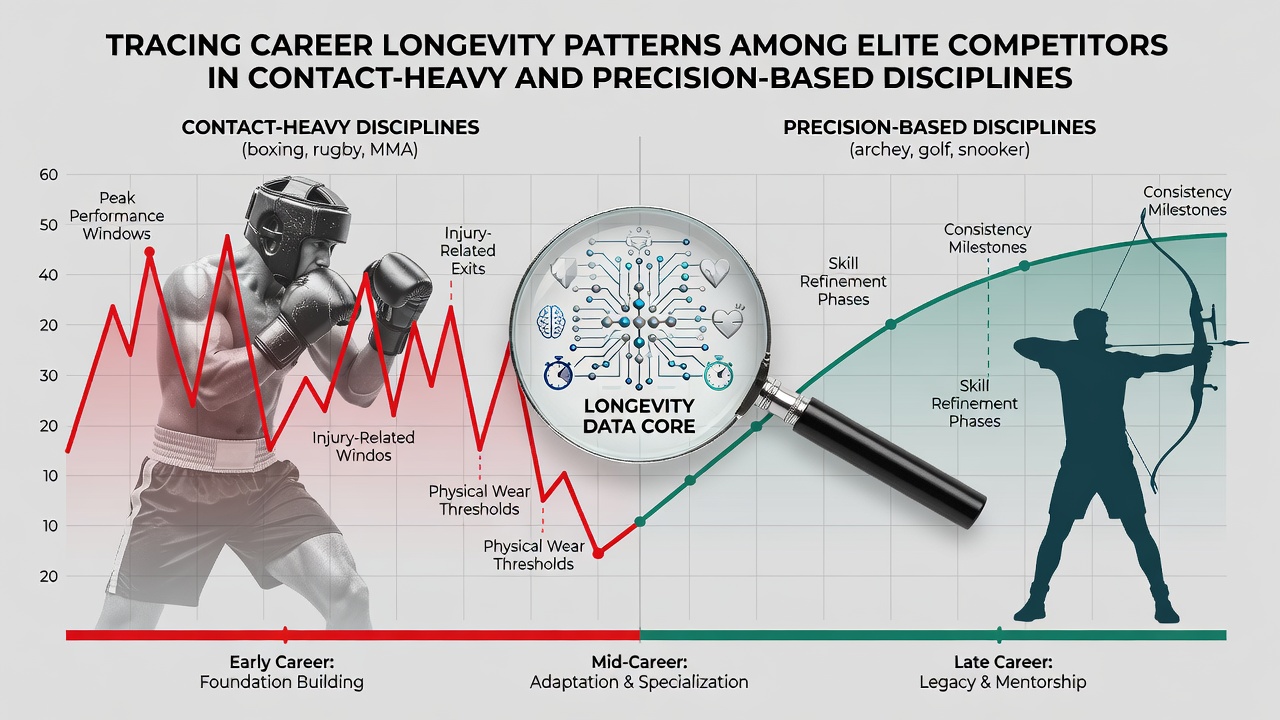 TRACING CAREER LONGEVITY PATTERNS AMONG ELITE COMPETITORS IN CONTACT-HEAVY AND PRECISION-BASED DISCIPLINES

CONTACT-HEAVY DISCIPLINES
(boxing, rugby, MMA)

PRECISION-BASED DISCIPLINES
(archey, golf, snooker)

60
50
40
20
30
20
10
10
20

Peak Performance Windows

Injury-Related Exits

Injury-Related Windos

Physical Wear Thresholds

Physical Wear Thresholds

LONGEVITY DATA CORE

Skill Refinement Phases

Consistency Milestones

Consistency Milestones

Skill Refinement Phases

Early Career:
Foundation Building

Mid-Career:
Adaptation & Specialization

Late Career:
Legacy & Mentorship